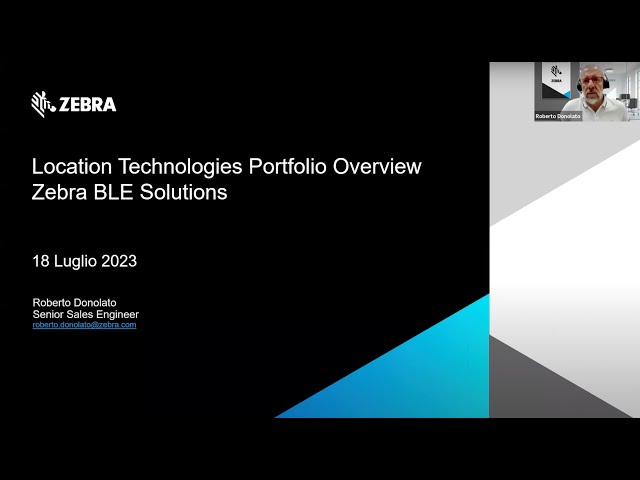 ZEBRA

Location Technologies Portfolio Overview
Zebra BLE Solutions

18 Luglio 2023

Roberto Donolato
Senior Sales Engineer
roberto.donolato@zebra.com

ZEBRA

Roberto Donolato